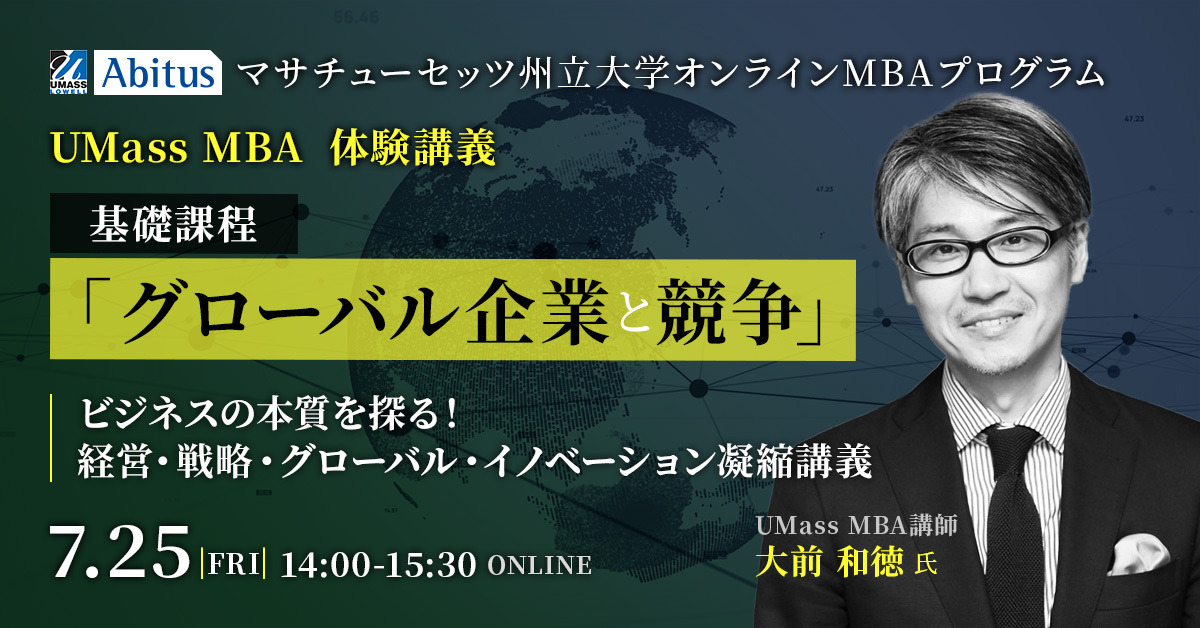 UMASS LOWELL Abitus マサチューセッツ州立大学オンラインMBAプログラム

UMass MBA 体験講義

基礎課程

「グローバル企業と競争」

ビジネスの本質を探る！
経営・戦略・グローバル・イノベーション凝縮講義

7.25 FRI 14:00-15:30 ONLINE

UMass MBA講師
大前 和徳 氏

56.46

47.23

47.23